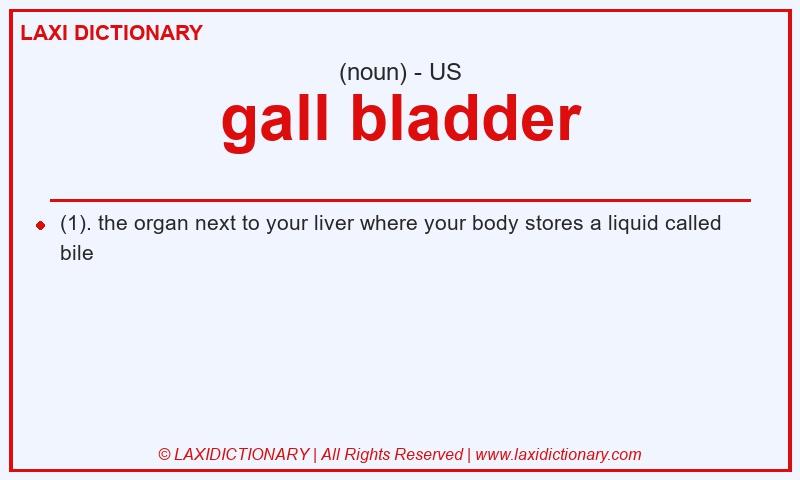 LAXI DICTIONARY

(noun) - US

gall bladder

(1). the organ next to your liver where your body stores a liquid called bile

© LAXIDICTIONARY | All Rights Reserved | www.laxidictionary.com